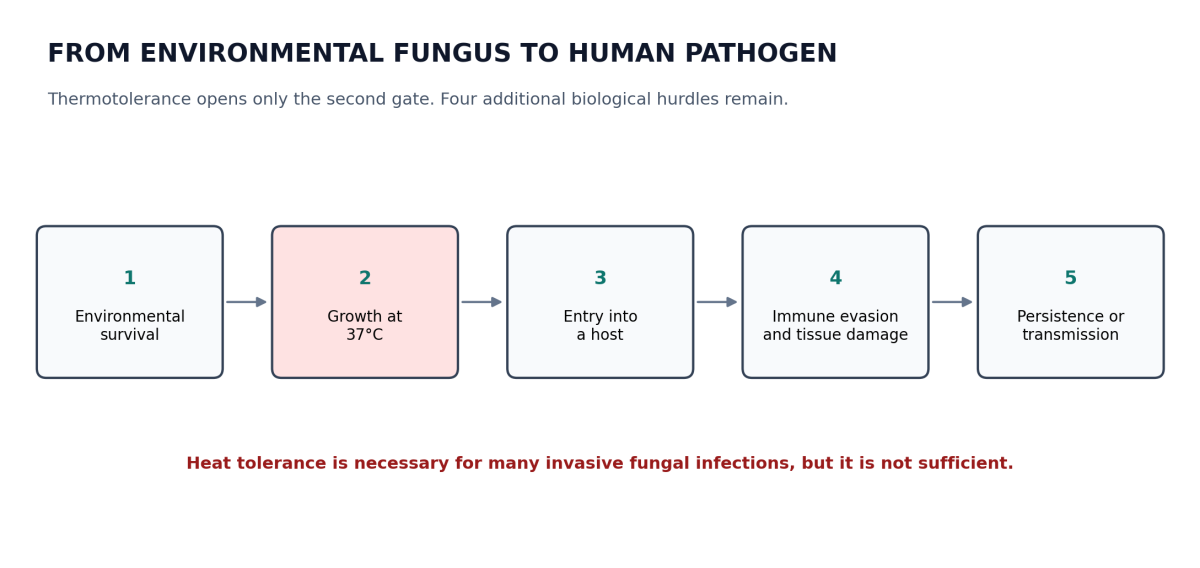 FROM ENVIRONMENTAL FUNGUS TO HUMAN PATHOGEN

Thermotolerance opens only the second gate. Four additional biological hurdles remain.

1
Environmental survival

2
Growth at 37°C

3
Entry into a host

4
Immune evasion and tissue damage

5
Persistence or transmission

Heat tolerance is necessary for many invasive fungal infections, but it is not sufficient.